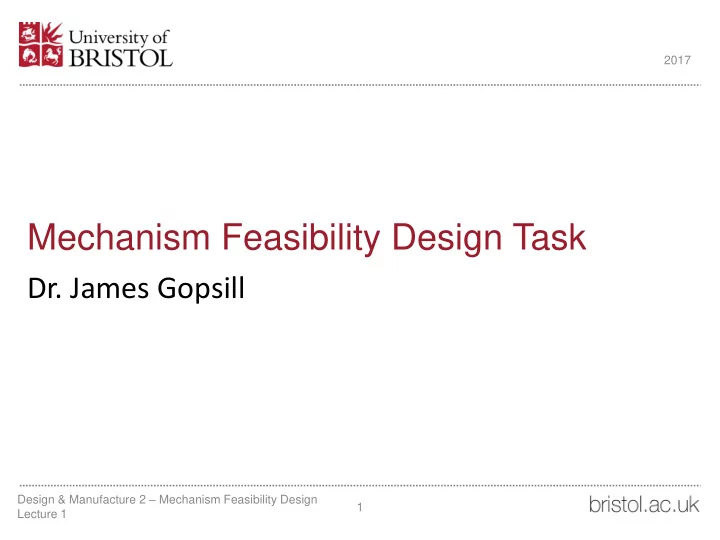 University of BRISTOL

2017

Mechanism Feasibility Design Task

Dr. James Gopsill

Design & Manufacture 2 – Mechanism Feasibility Design Lecture 1

1

bristol.ac.uk